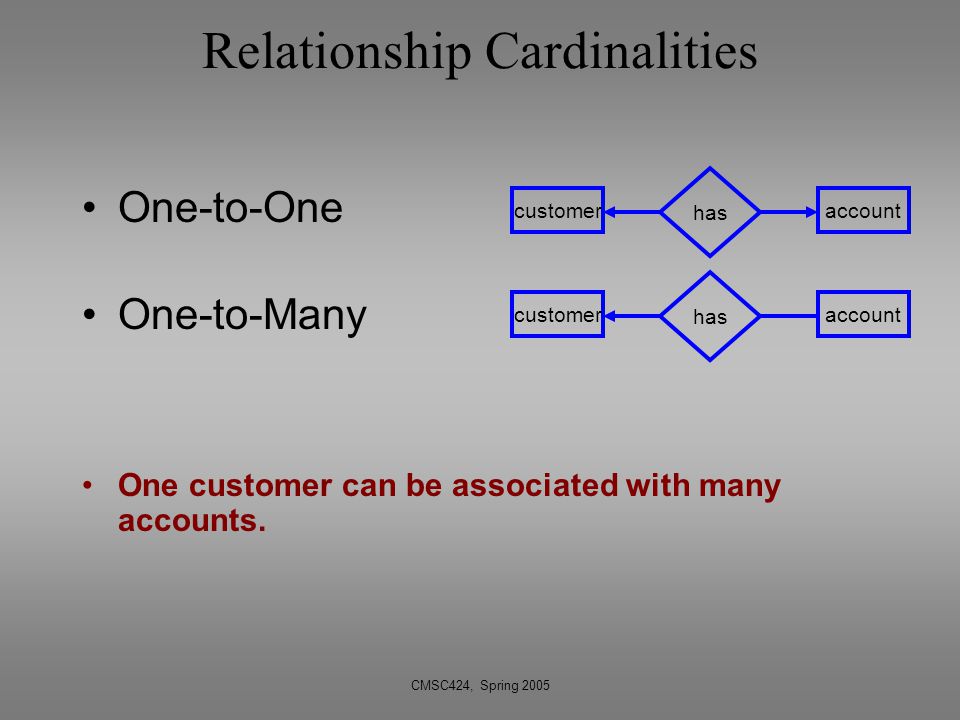 Relationship Cardinalities

• One-to-One

customer has account

• One-to-Many

customer has account

• One customer can be associated with many accounts.

CMSC424, Spring 2005